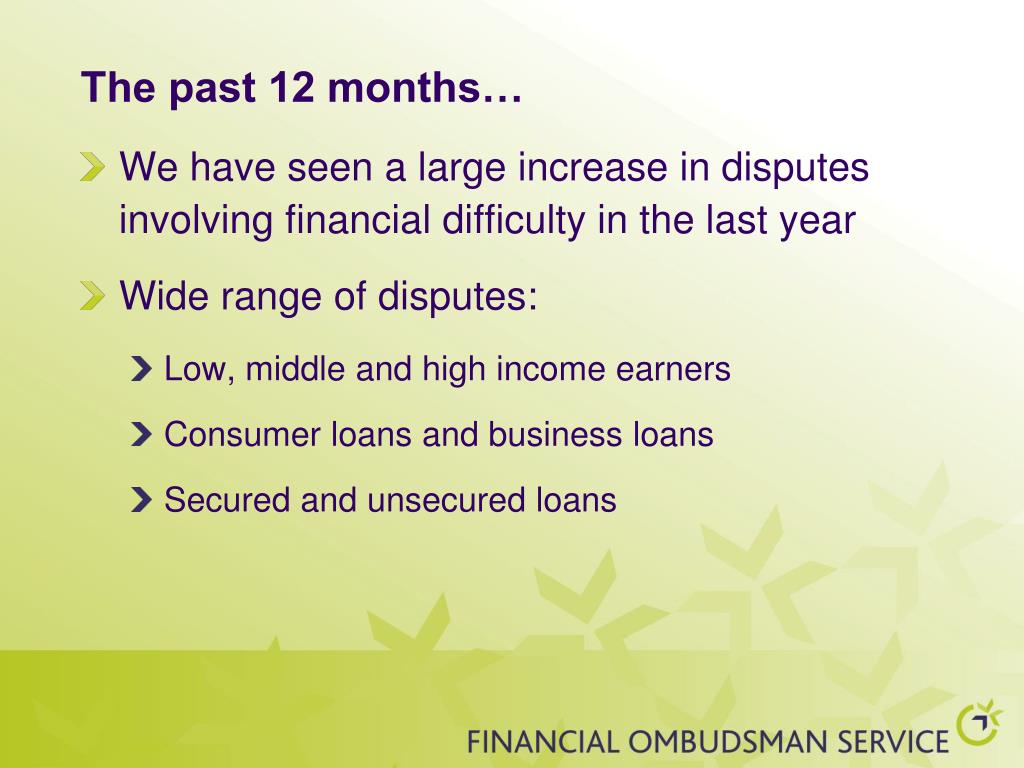 The past 12 months…

We have seen a large increase in disputes involving financial difficulty in the last year

Wide range of disputes:

Low, middle and high income earners

Consumer loans and business loans

Secured and unsecured loans

FINANCIAL OMBUDSMAN SERVICE